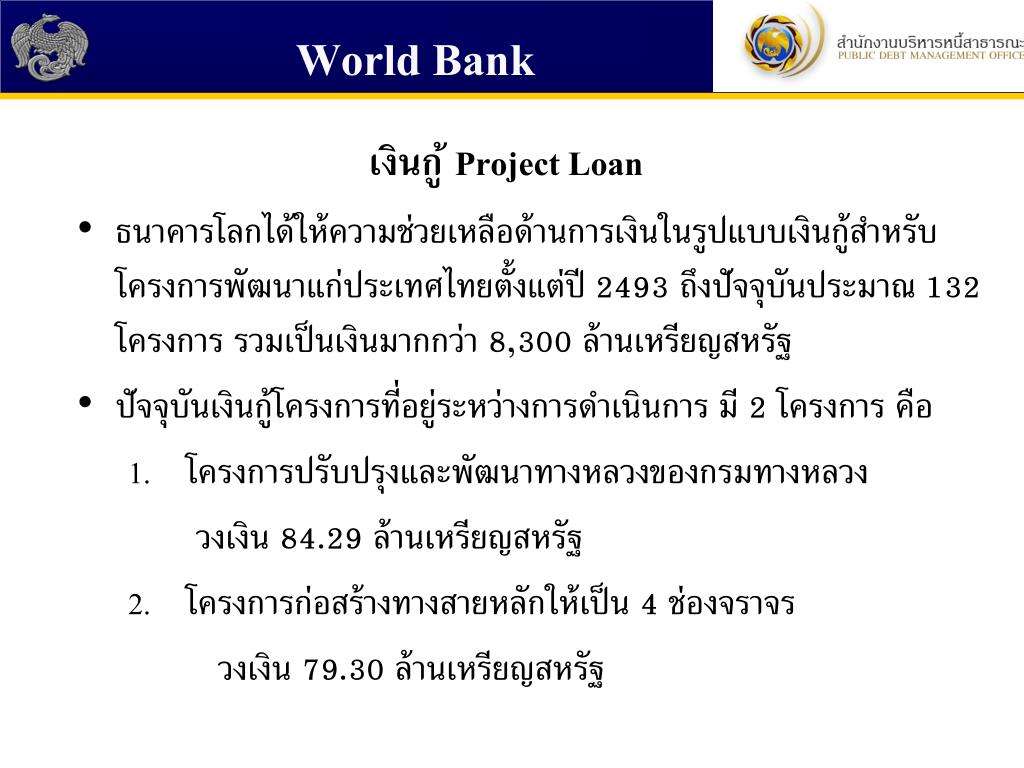 World Bank

สำนักงานบริหารหนี้สาธารณะ
PUBLIC DEBT MANAGEMENT OFFICE

เงินกู้ Project Loan

• ธนาคารโลกได้ให้ความช่วยเหลือด้านการเงินในรูปแบบเงินกู้สำหรับโครงการพัฒนาแก่ประเทศไทยตั้งแต่ปี 2493 ถึงปัจจุบันประมาณ 132 โครงการ รวมเป็นเงินมากกว่า 8,300 ล้านเหรียญสหรัฐ

• ปัจจุบันเงินกู้โครงการที่อยู่ระหว่างการดำเนินการ มี 2 โครงการ คือ

1. โครงการปรับปรุงและพัฒนาทางหลวงของกรมทางหลวง
วงเงิน 84.29 ล้านเหรียญสหรัฐ

2. โครงการก่อสร้างทางสายหลักให้เป็น 4 ช่องจราจร
วงเงิน 79.30 ล้านเหรียญสหรัฐ